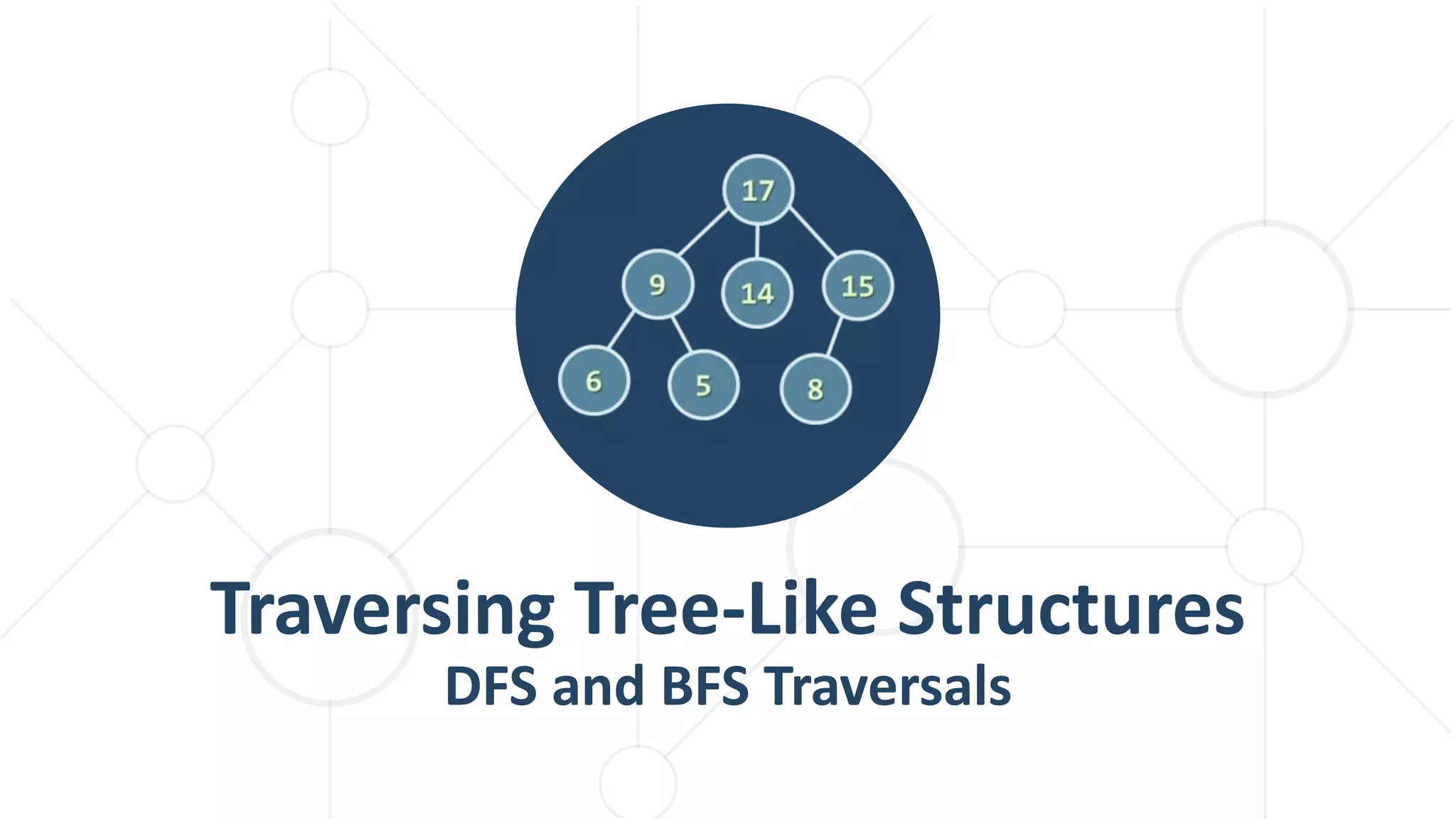 17
9
14
15
6
5
8

Traversing Tree-Like Structures
DFS and BFS Traversals